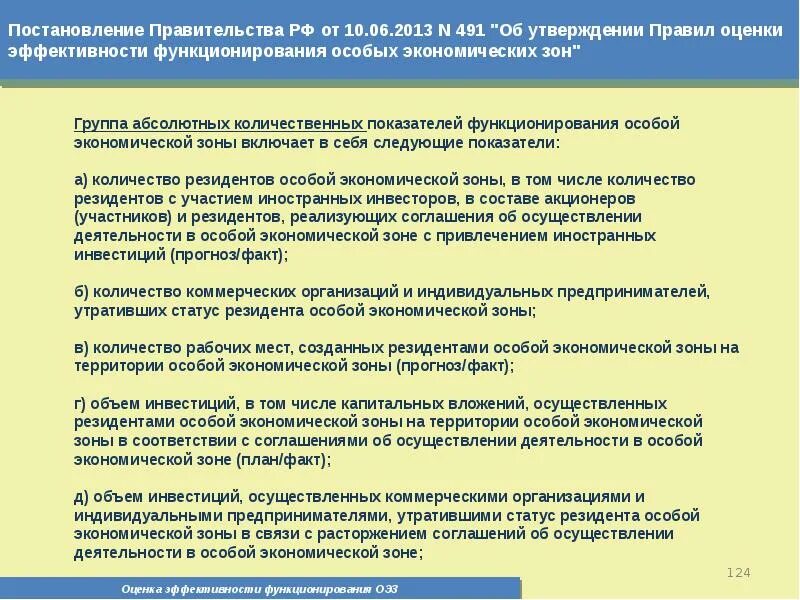 Постановление Правительства РФ от 10.06.2013 N 491 "Об утверждении Правил оценки эффективности функционирования особых экономических зон"

Группа абсолютных количественных показателей функционирования особой экономической зоны включает в себя следующие показатели:

а) количество резидентов особой экономической зоны, в том числе количество резидентов с участием иностранных инвесторов, в составе акционеров (участников) и резидентов, реализующих соглашения об осуществлении деятельности в особой экономической зоне с привлечением иностранных инвестиций (прогноз/факт);

б) количество коммерческих организаций и индивидуальных предпринимателей, утративших статус резидента особой экономической зоны;

в) количество рабочих мест, созданных резидентами особой экономической зоны на территории особой экономической зоны (прогноз/факт);

г) объем инвестиций, в том числе капитальных вложений, осуществленных резидентами особой экономической зоны на территории особой экономической зоны в соответствии с соглашениями об осуществлении деятельности в особой экономической зоне (план/факт);

д) объем инвестиций, осуществленных коммерческими организациями и индивидуальными предпринимателями, утратившими статус резидента особой экономической зоны в связи с расторжением соглашений об осуществлении деятельности в особой экономической зоне;

124

Оценка эффективности функционирования ОЭЗ